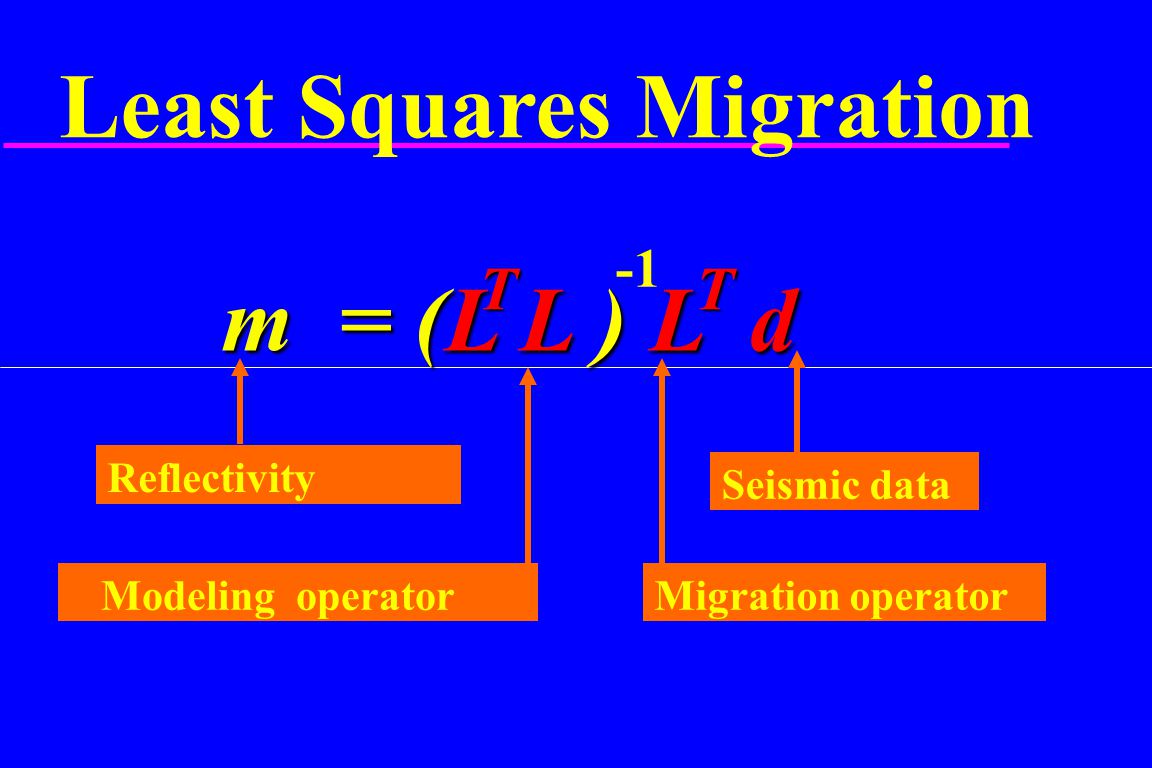 Least Squares Migration

$m = (L^T L)^{-1} L^T d$

Reflectivity

Seismic data

Modeling operator

Migration operator